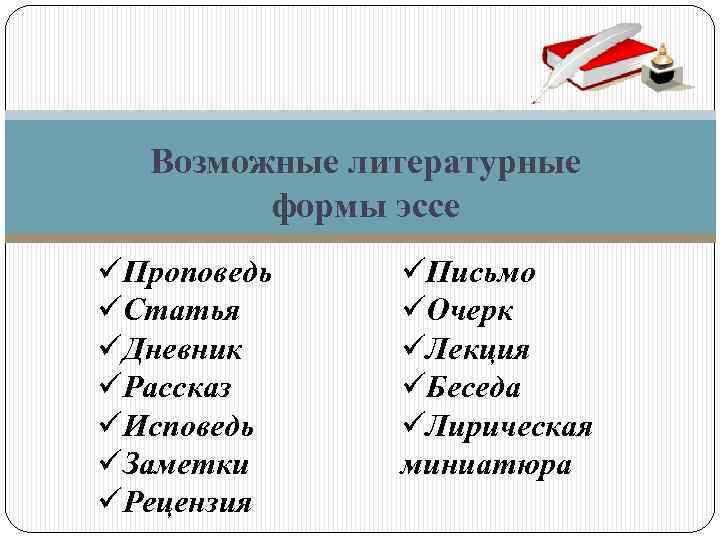 Возможные литературные формы эссе

✓Проповедь
✓Статья
✓Дневник
✓Рассказ
✓Исповедь
✓Заметки
✓Рецензия

✓Письмо
✓Очерк
✓Лекция
✓Беседа
✓Лирическая миниатюра